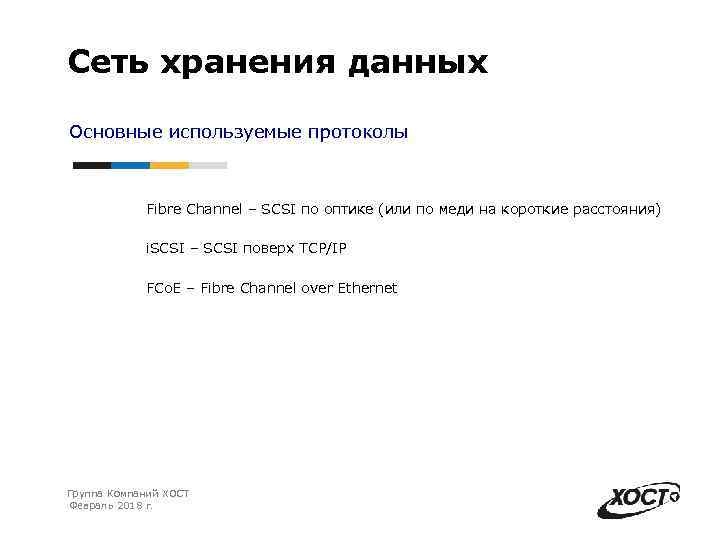 Сеть хранения данных

Основные используемые протоколы

Fibre Channel – SCSI по оптике (или по меди на короткие расстояния)

iSCSI – SCSI поверх TCP/IP

FCoE – Fibre Channel over Ethernet

Группа Компаний ХОСТ
Февраль 2018 г.

ХОСТ